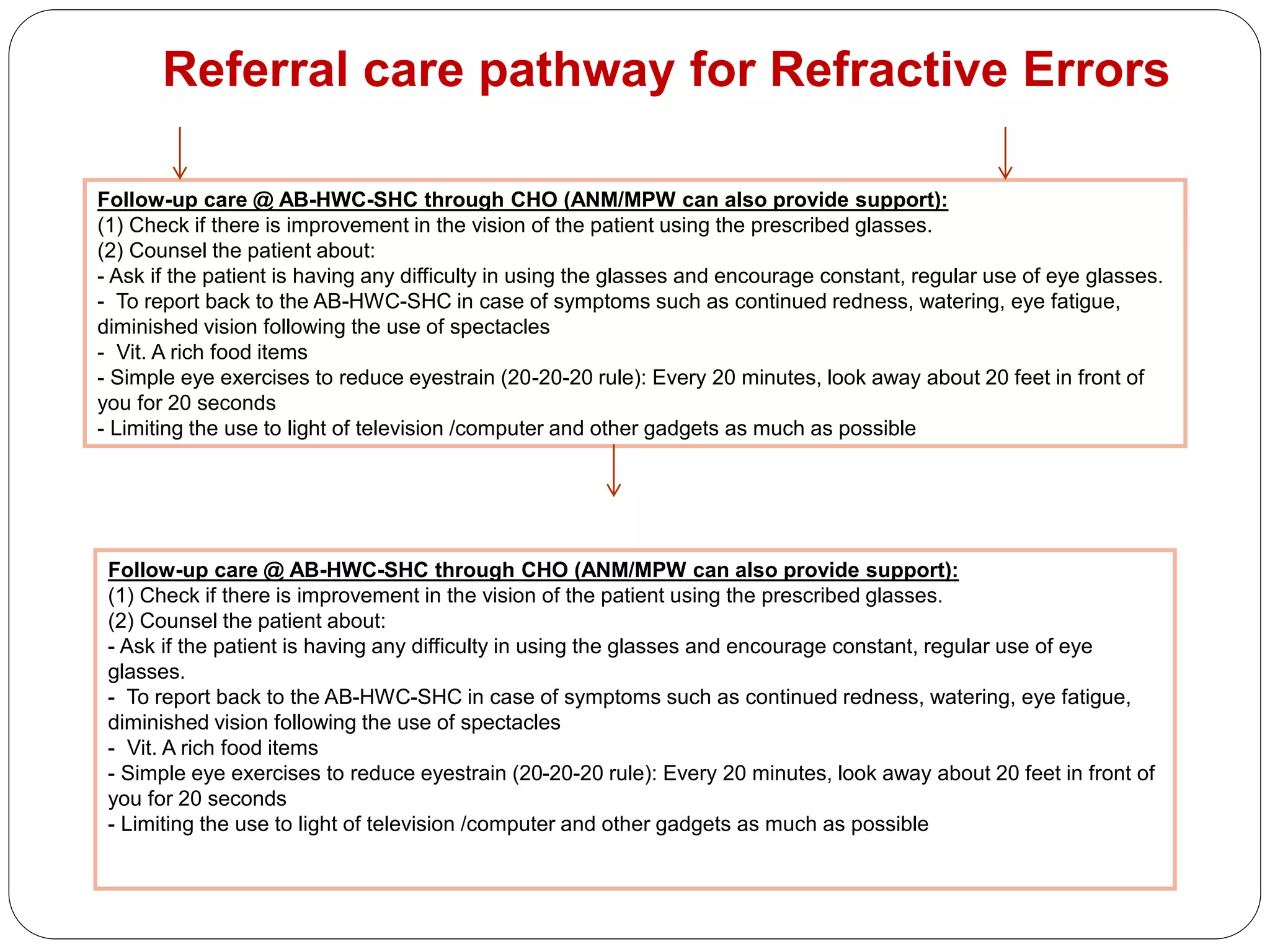 Referral care pathway for Refractive Errors

Follow-up care @ AB-HWC-SHC through CHO (ANM/MPW can also provide support):
(1) Check if there is improvement in the vision of the patient using the prescribed glasses.
(2) Counsel the patient about:
- Ask if the patient is having any difficulty in using the glasses and encourage constant, regular use of eye glasses.
- To report back to the AB-HWC-SHC in case of symptoms such as continued redness, watering, eye fatigue, diminished vision following the use of spectacles
- Vit. A rich food items
- Simple eye exercises to reduce eyestrain (20-20-20 rule): Every 20 minutes, look away about 20 feet in front of you for 20 seconds
- Limiting the use to light of television /computer and other gadgets as much as possible

Follow-up care @ AB-HWC-SHC through CHO (ANM/MPW can also provide support):
(1) Check if there is improvement in the vision of the patient using the prescribed glasses.
(2) Counsel the patient about:
- Ask if the patient is having any difficulty in using the glasses and encourage constant, regular use of eye glasses.
- To report back to the AB-HWC-SHC in case of symptoms such as continued redness, watering, eye fatigue, diminished vision following the use of spectacles
- Vit. A rich food items
- Simple eye exercises to reduce eyestrain (20-20-20 rule): Every 20 minutes, look away about 20 feet in front of you for 20 seconds
- Limiting the use to light of television /computer and other gadgets as much as possible